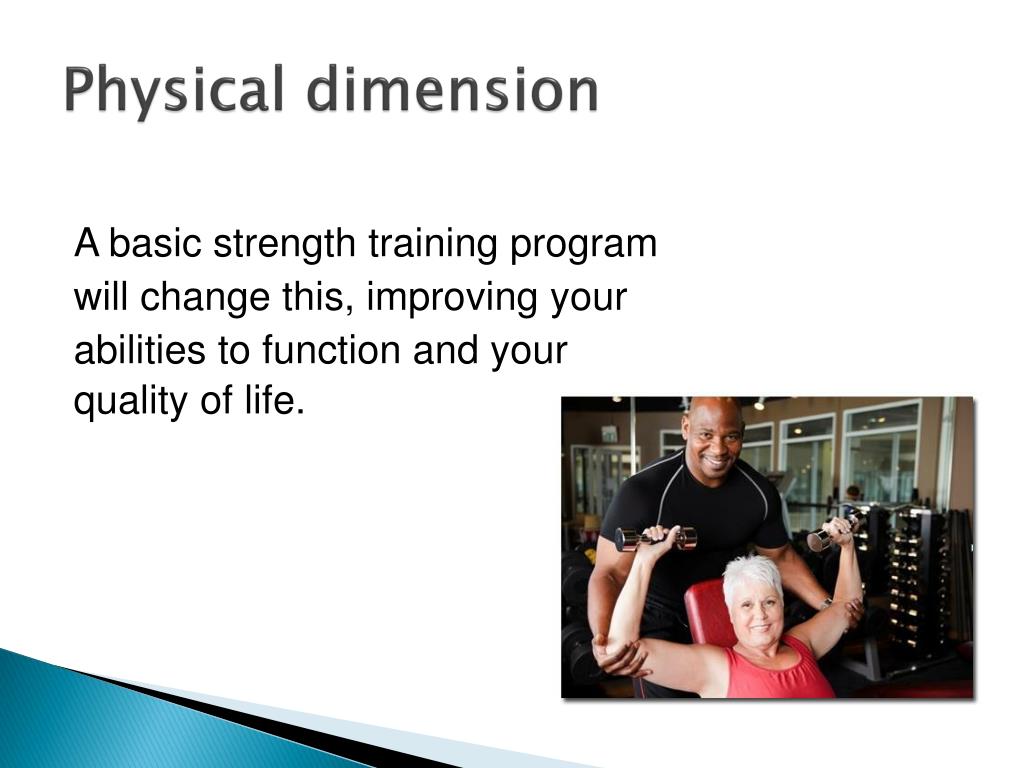 Physical dimension

A basic strength training program will change this, improving your abilities to function and your quality of life.